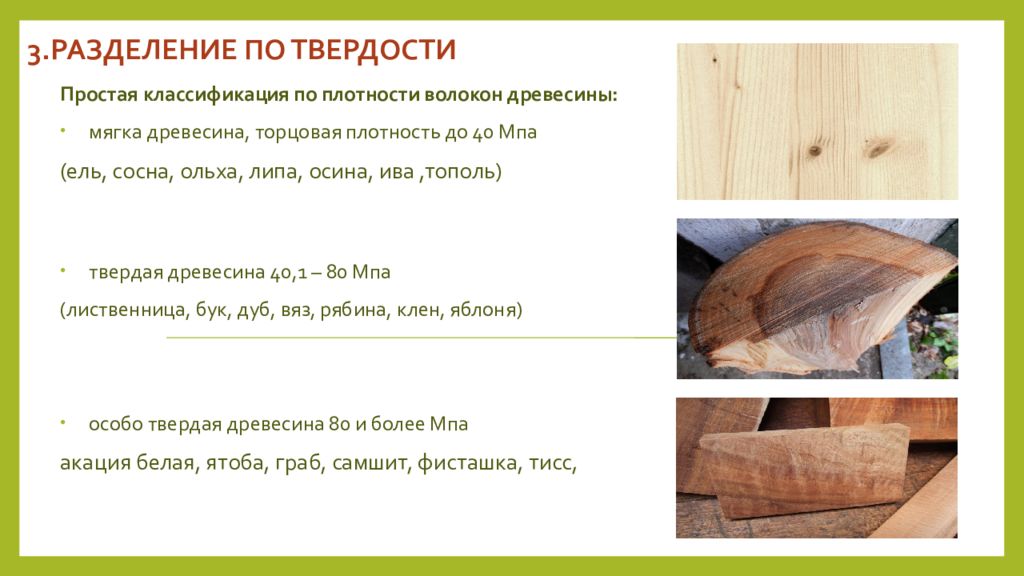 3.РАЗДЕЛЕНИЕ ПО ТВЕРДОСТИ

Простая классификация по плотности волокон древесины:

• мягка древесина, торцовая плотность до 40 Мпа

(ель, сосна, ольха, липа, осина, ива ,тополь)

• твердая древесина 40,1 – 80 Мпа

(лиственница, бук, дуб, вяз, рябина, клен, яблоня)

• особо твердая древесина 80 и более Мпа

акация белая, ятоба, граб, самшит, фисташка, тисс,